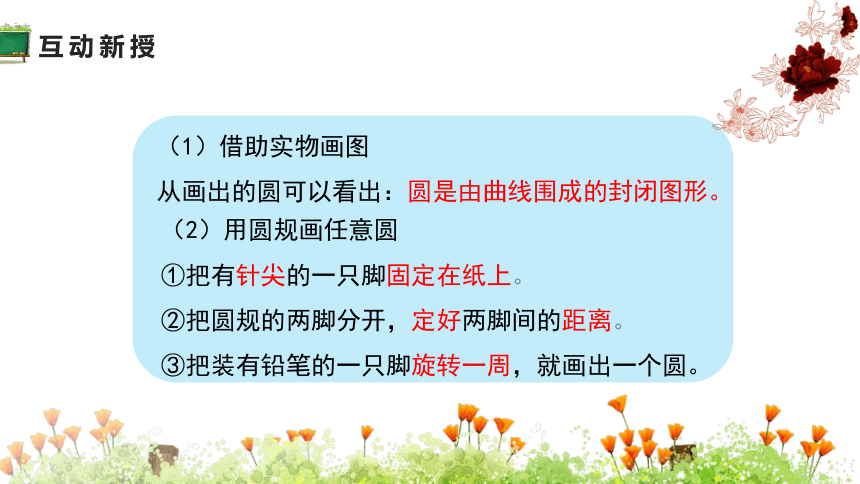 互动新授

（1）借助实物画图

从画出的圆可以看出：圆是由曲线围成的封闭图形。

（2）用圆规画任意圆

①把有针尖的一只脚固定在纸上。

②把圆规的两脚分开，定好两脚间的距离。

③把装有铅笔的一只脚旋转一周，就画出一个圆。